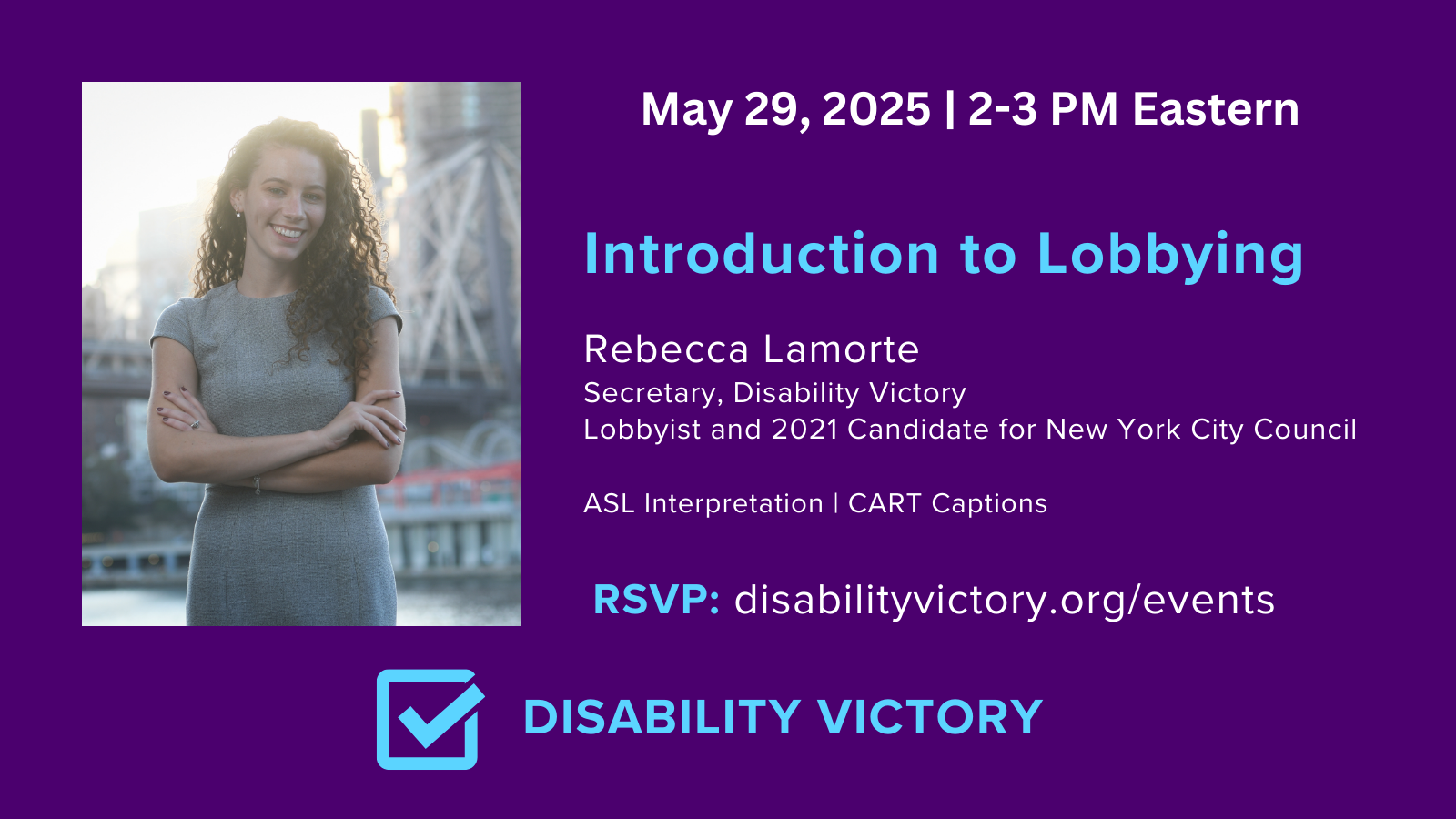 May 29, 2025 | 2-3 PM Eastern

Introduction to Lobbying

Rebecca Lamorte
Secretary, Disability Victory
Lobbyist and 2021 Candidate for New York City Council

ASL Interpretation | CART Captions

RSVP: disabilityvictory.org/events

DISABILITY VICTORY